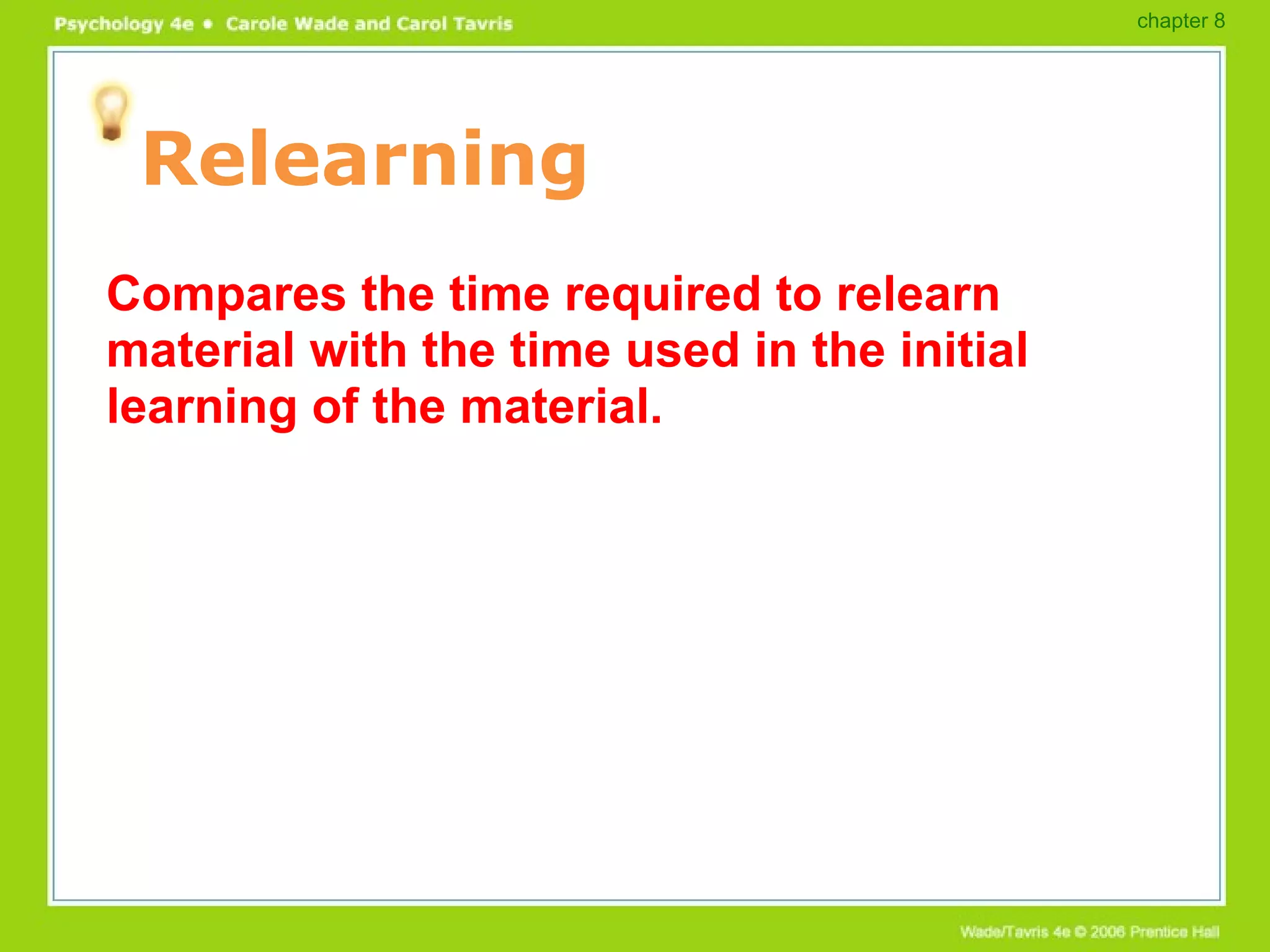 Psychology 4e • Carole Wade and Carol Tavris

chapter 8

Relearning

Compares the time required to relearn material with the time used in the initial learning of the material.

Wade/Tavris 4e © 2006 Prentice Hall